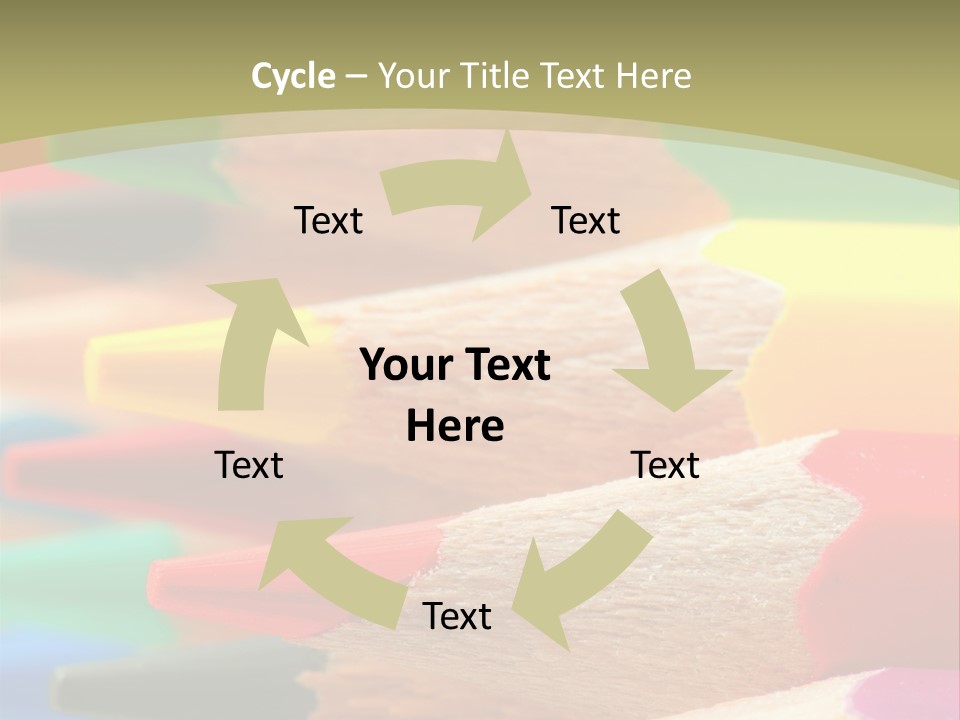 Cycle – Your Title Text Here

Text

Text

Your Text Here

Text

Text

Text